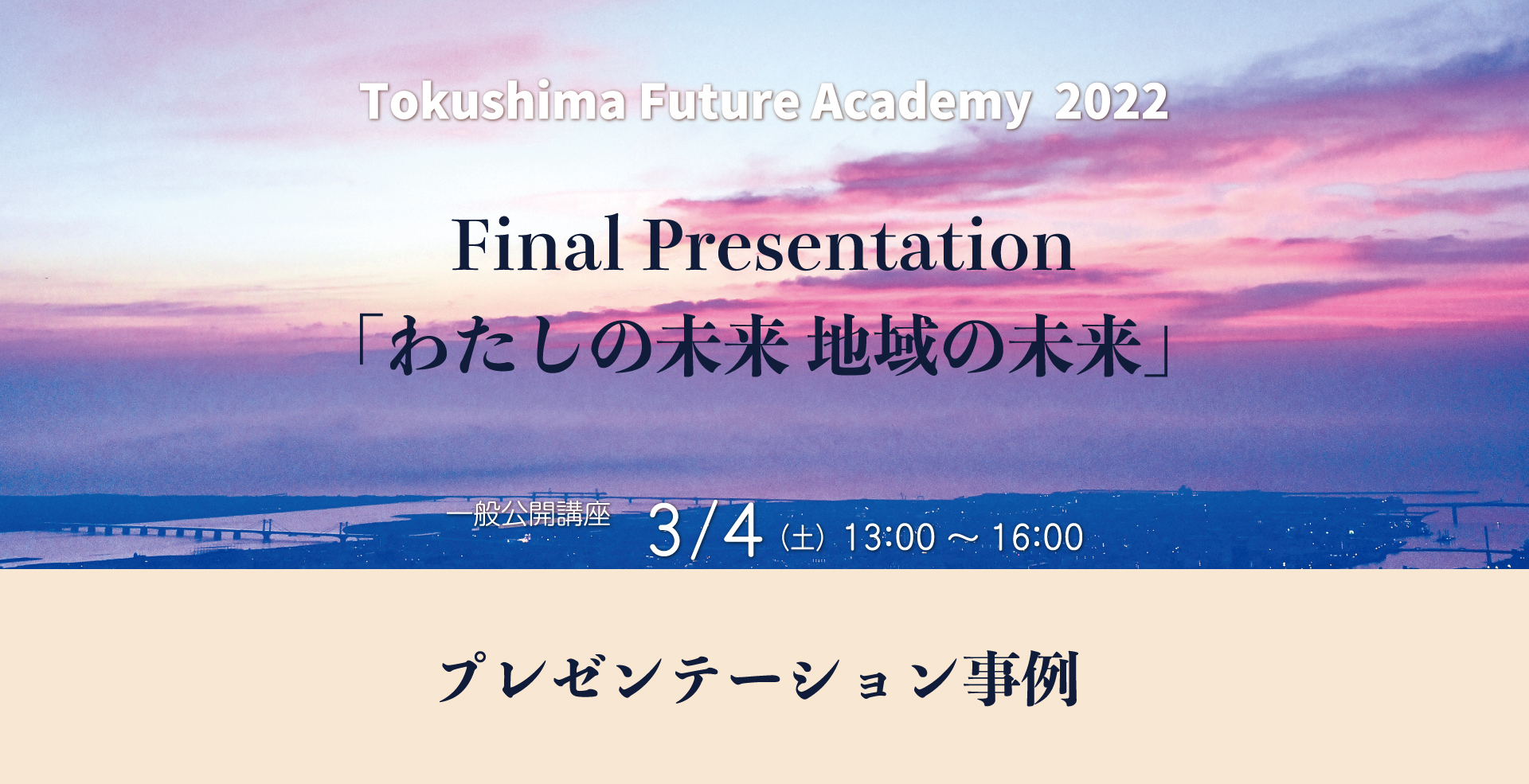 Tokushima Future Academy 2022

Final Presentation
「わたしの未来 地域の未来」

一般公開講座 3/4（土）13:00 ～ 16:00

プレゼンテーション事例